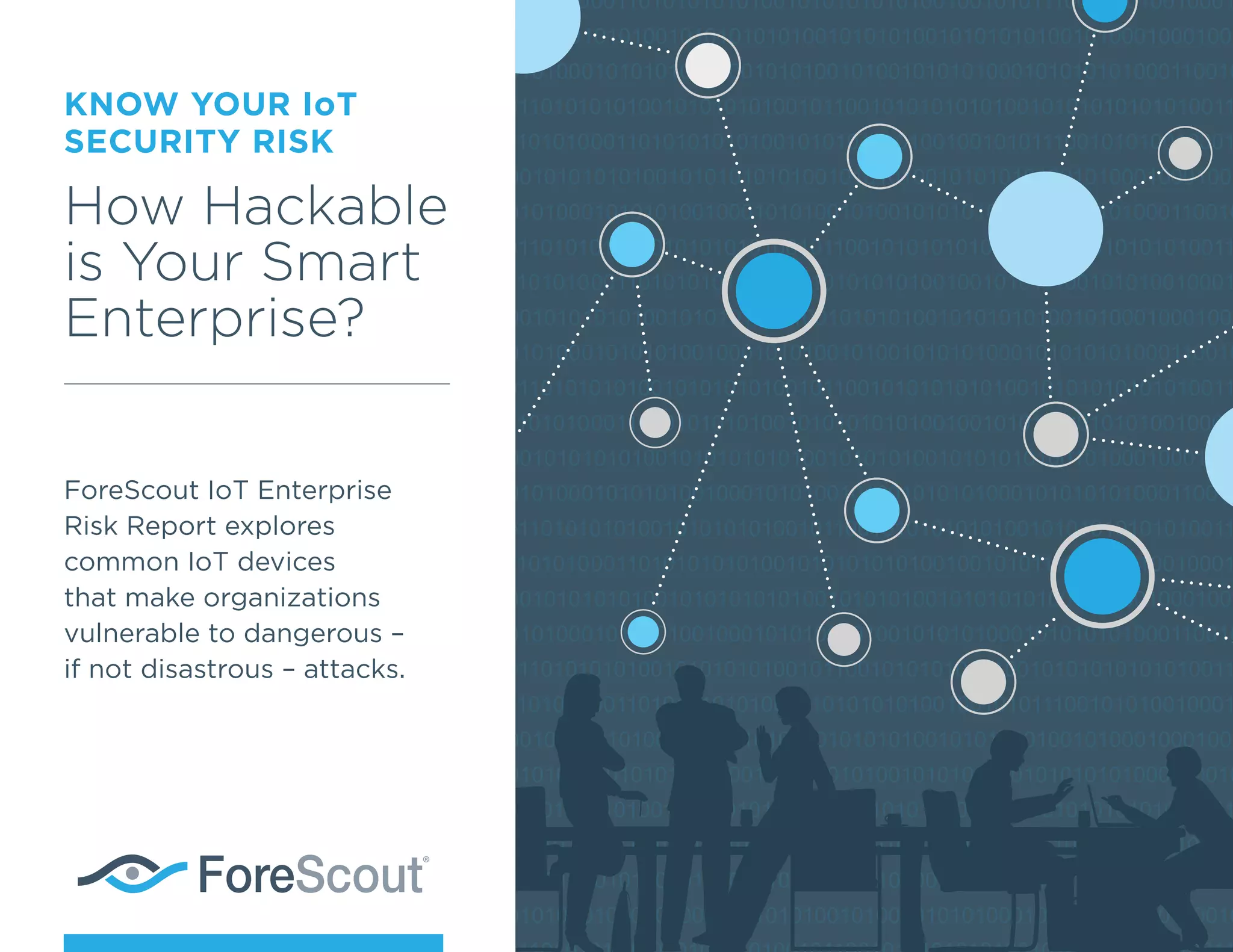 KNOW YOUR IoT SECURITY RISK

How Hackable is Your Smart Enterprise?

ForeScout IoT Enterprise Risk Report explores common IoT devices that make organizations vulnerable to dangerous – if not disastrous – attacks.

ForeScout®